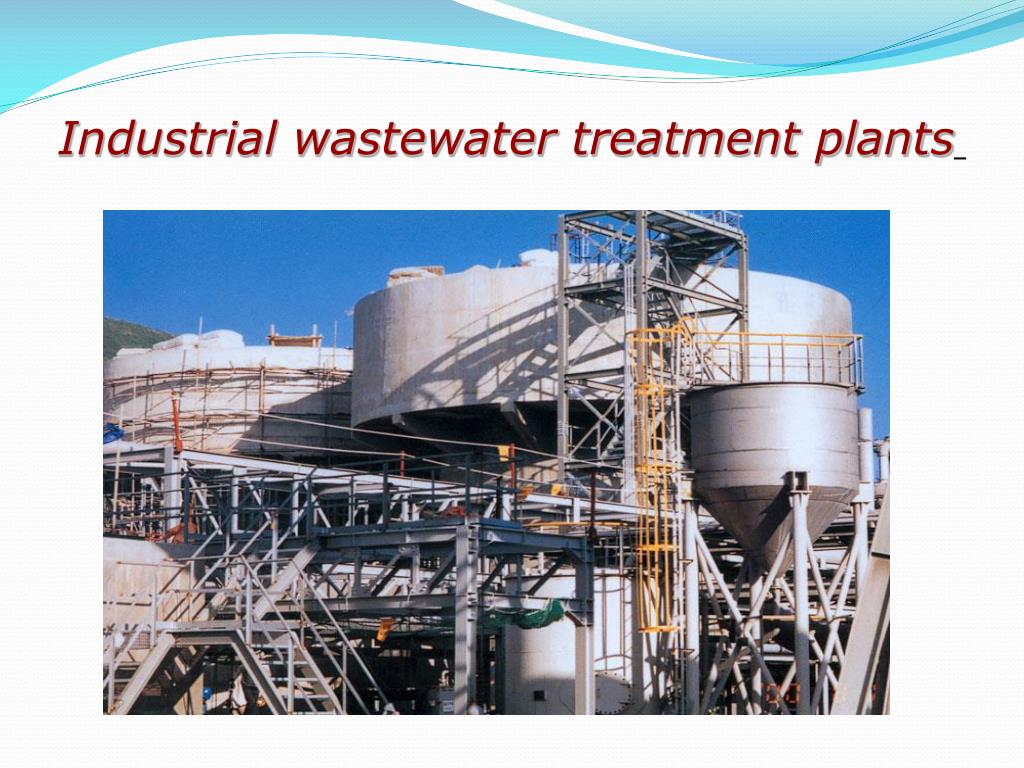 Industrial wastewater treatment plants